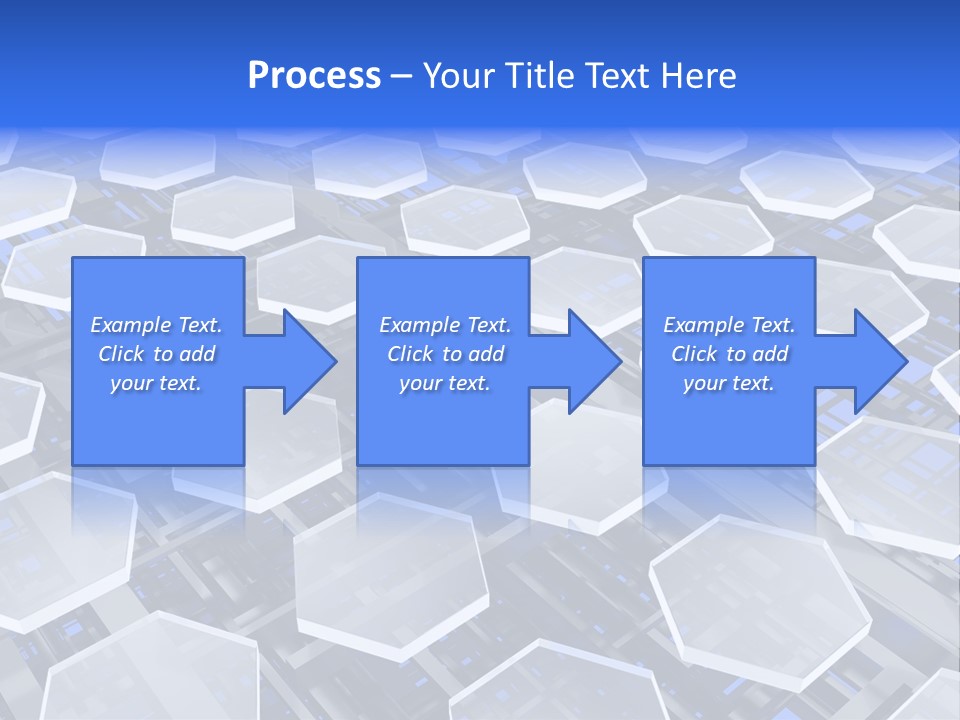 Process – Your Title Text Here

Example Text. Click to add your text.

Example Text. Click to add your text.

Example Text. Click to add your text.